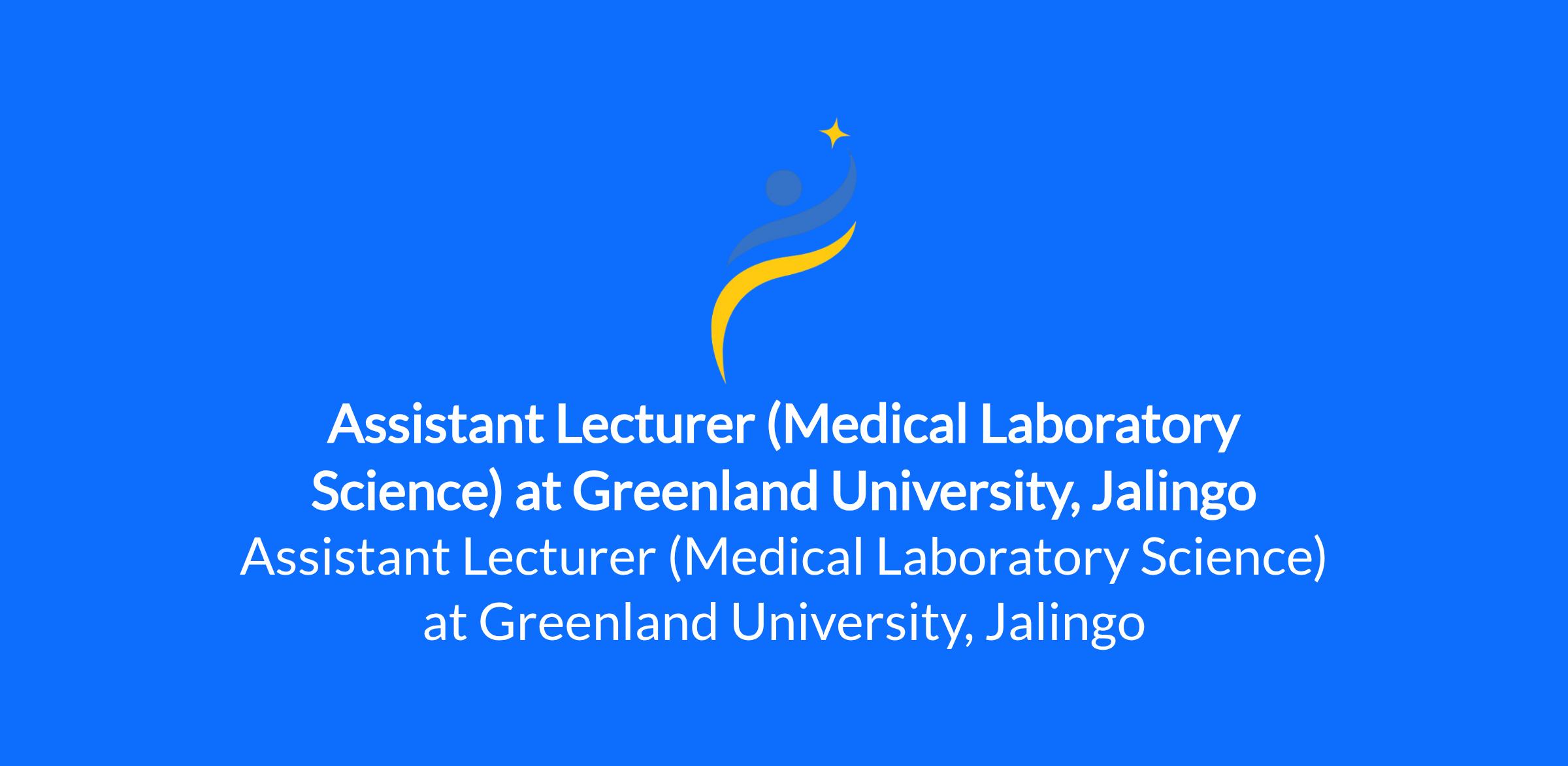 Assistant Lecturer (Medical Laboratory Science) at Greenland University, Jalingo

Assistant Lecturer (Medical Laboratory Science) at Greenland University, Jalingo